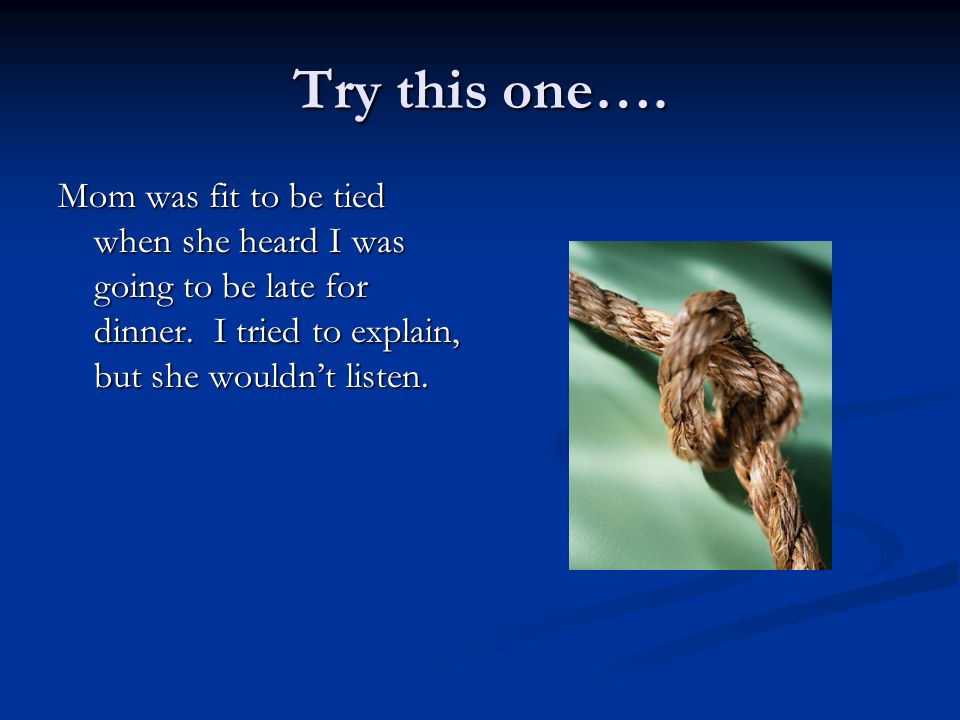 Try this one….

Mom was fit to be tied when she heard I was going to be late for dinner.  I tried to explain, but she wouldn’t listen.